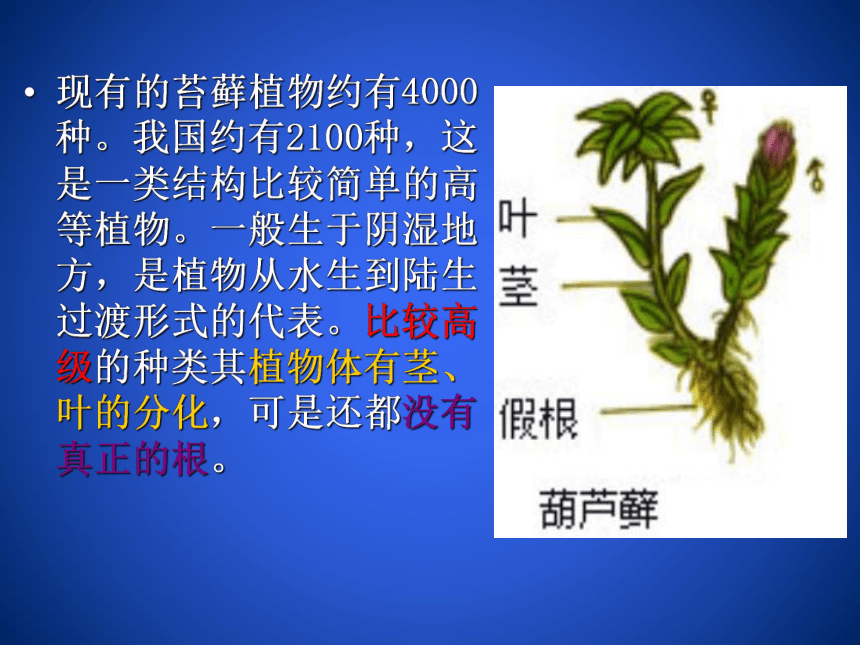 • 现有的苔藓植物约有4000种。我国约有2100种，这是一类结构比较简单的高等植物。一般生于阴湿地方，是植物从水生到陆生过渡形式的代表。比较高级的种类其植物体有茎、叶的分化，可是还都没有真正的根。

♀

♂

叶

茎

假根

葫芦藓